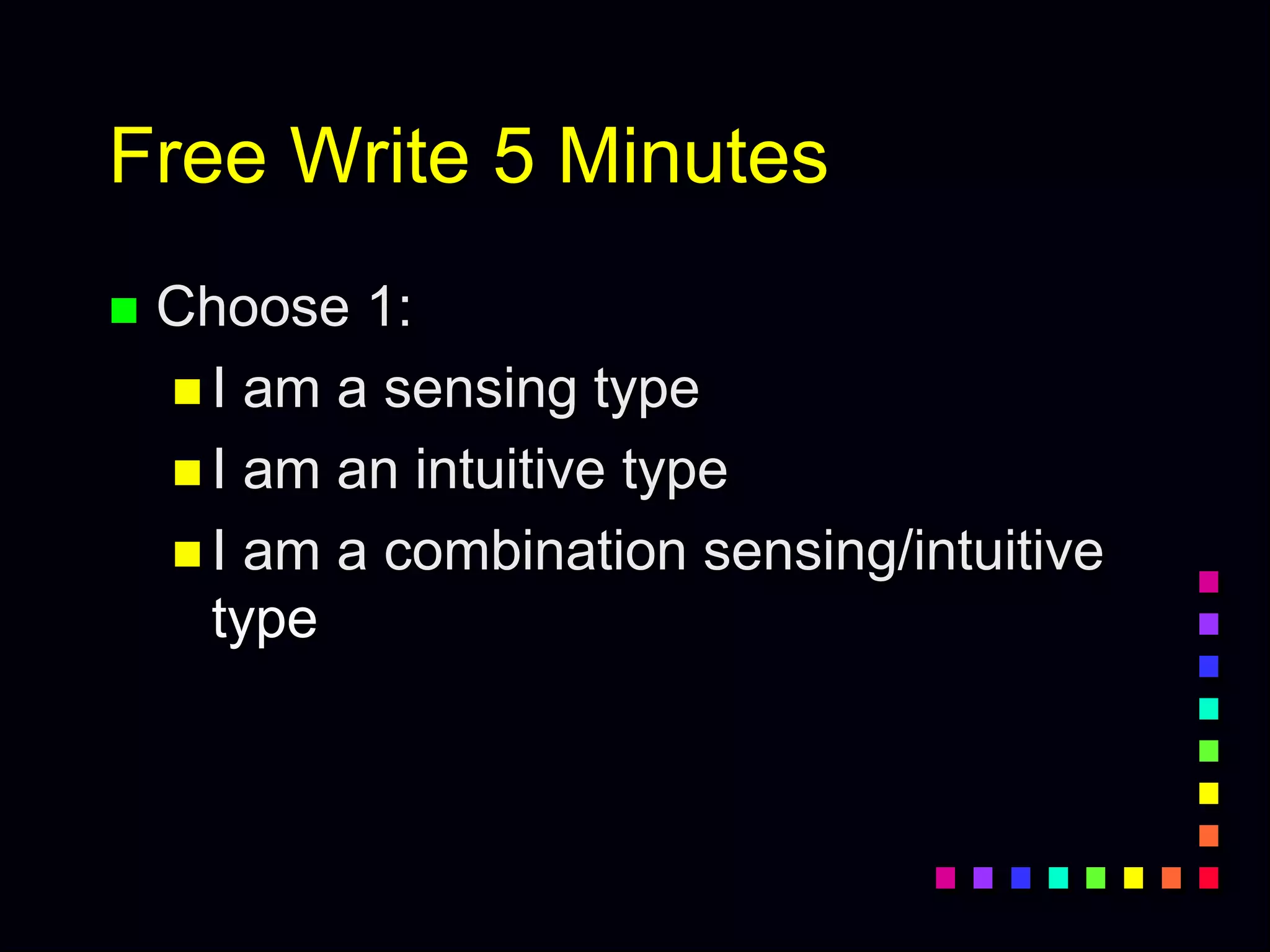 Free Write 5 Minutes

Choose 1:

I am a sensing type

I am an intuitive type

I am a combination sensing/intuitive type